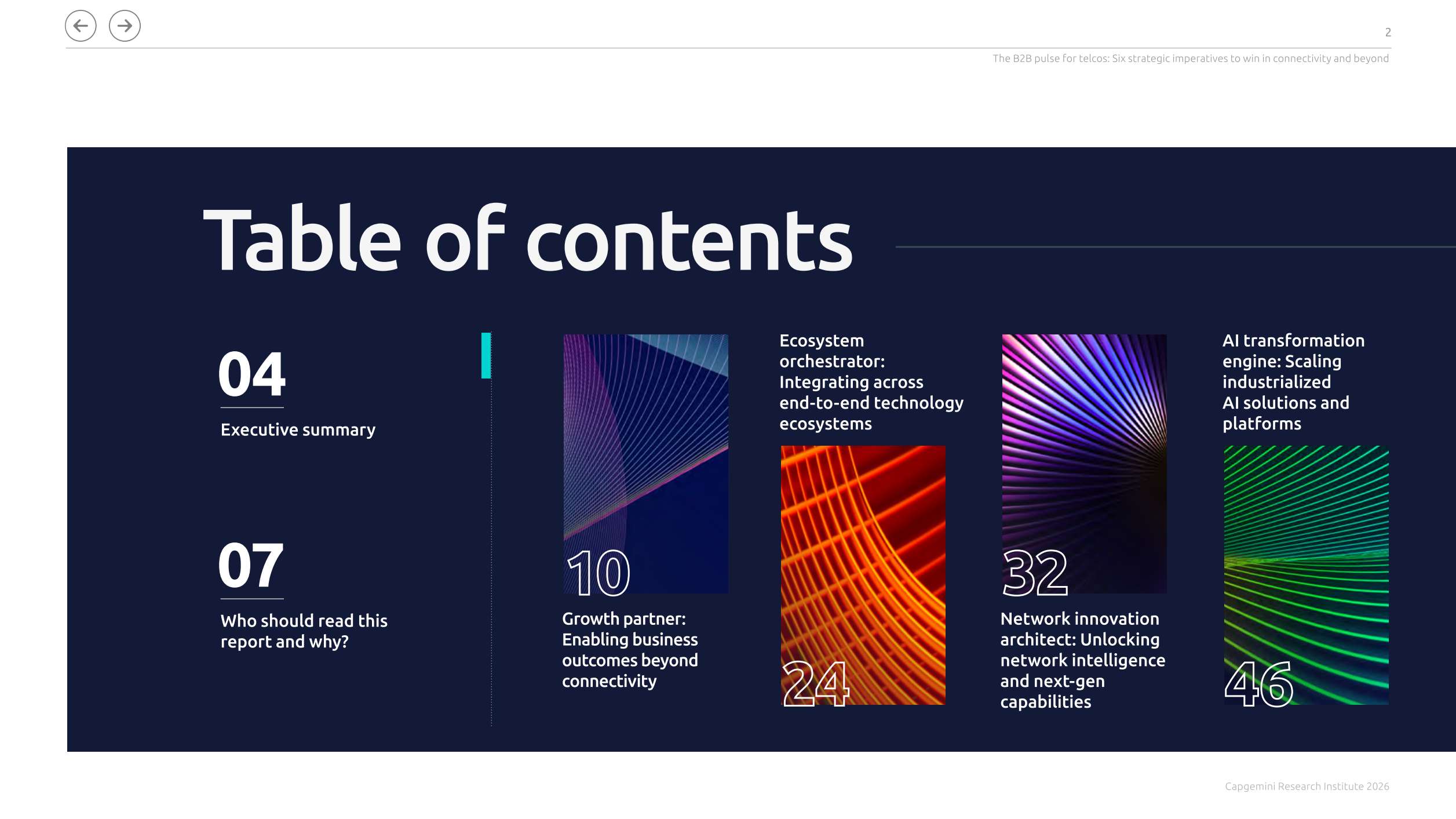 2

The B2B pulse for telcos: Six strategic imperatives to win in connectivity and beyond

Table of contents

04
Executive summary

07
Who should read this report and why?

10
Growth partner: Enabling business outcomes beyond connectivity

Ecosystem orchestrator: Integrating across end-to-end technology ecosystems

24

32
Network innovation architect: Unlocking network intelligence and next-gen capabilities

AI transformation engine: Scaling industrialized AI solutions and platforms

46

Capgemini Research Institute 2026